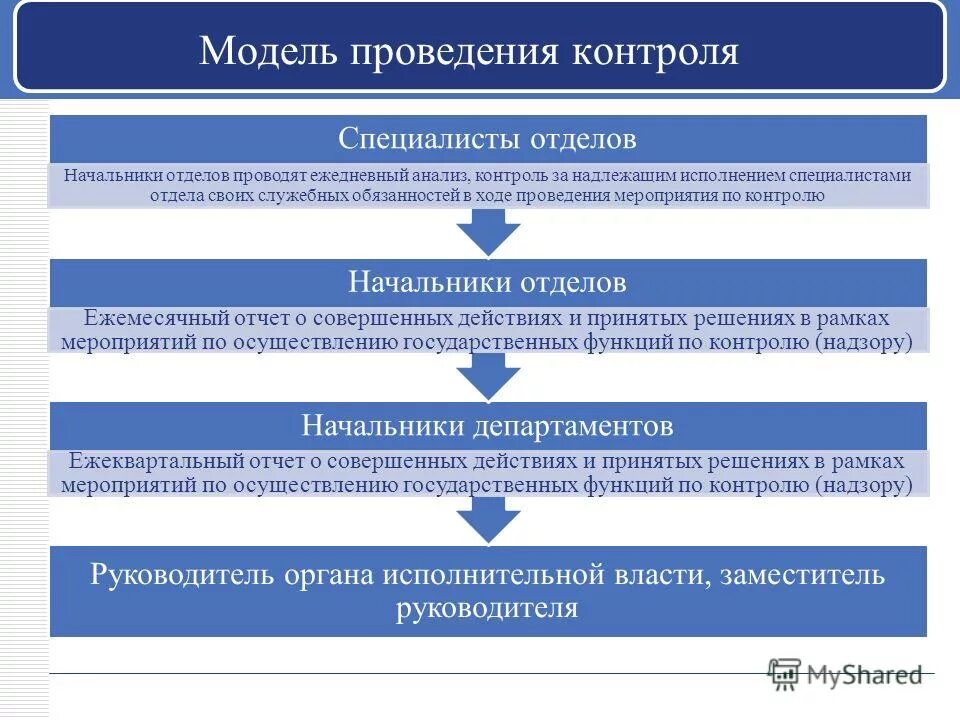 Модель проведения контроля

Специалисты отделов

Начальники отделов проводят ежедневный анализ, контроль за надлежащим исполнением специалистами отдела своих служебных обязанностей в ходе проведения мероприятия по контролю

Начальники отделов

Ежемесячный отчет о совершенных действиях и принятых решениях в рамках мероприятий по осуществлению государственных функций по контролю (надзору)

Начальники департаментов

Ежеквартальный отчет о совершенных действиях и принятых решениях в рамках мероприятий по осуществлению государственных функций по контролю (надзору)

Руководитель органа исполнительной власти, заместитель руководителя

MyShared